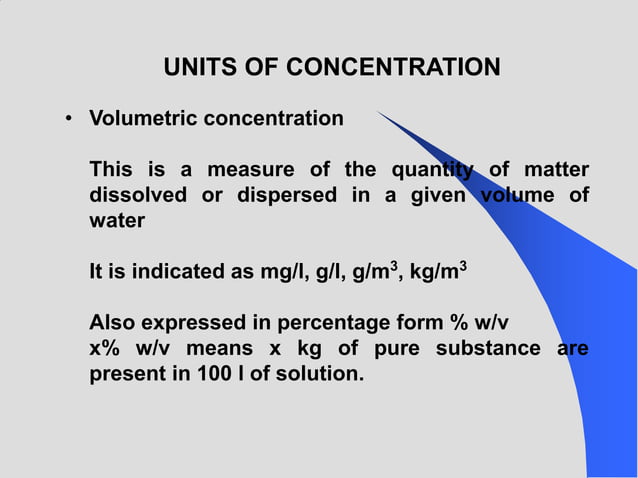 UNITS OF CONCENTRATION

• Volumetric concentration

This is a measure of the quantity of matter dissolved or dispersed in a given volume of water

It is indicated as mg/l, g/l, g/m$^3$, kg/m$^3$

Also expressed in percentage form % w/v
x% w/v means x kg of pure substance are present in 100 l of solution.